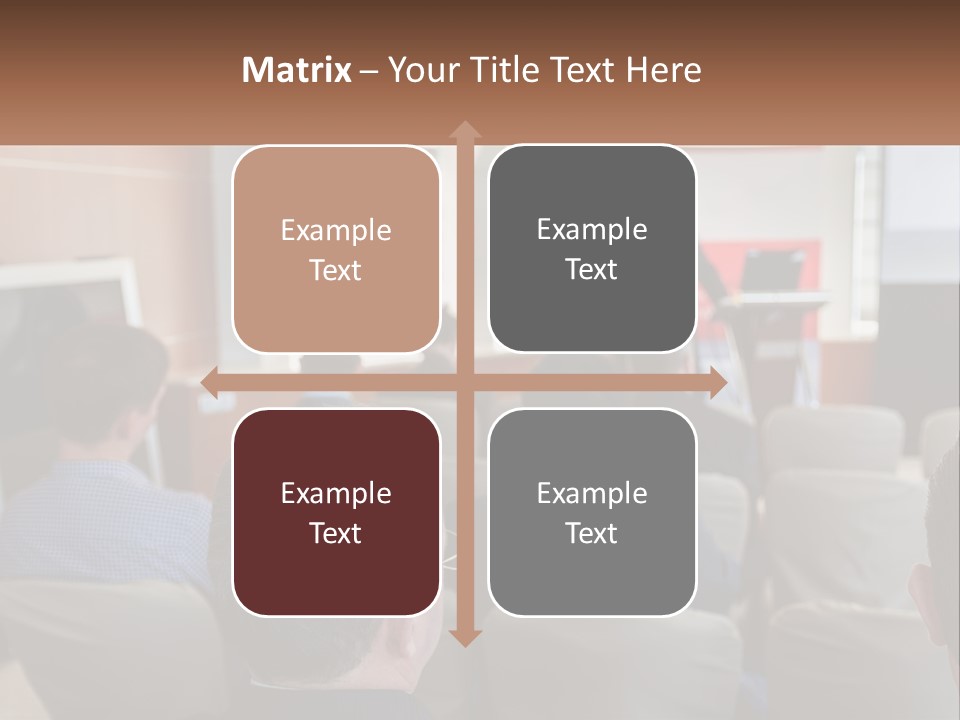 Matrix – Your Title Text Here

Example Text

Example Text

Example Text

Example Text